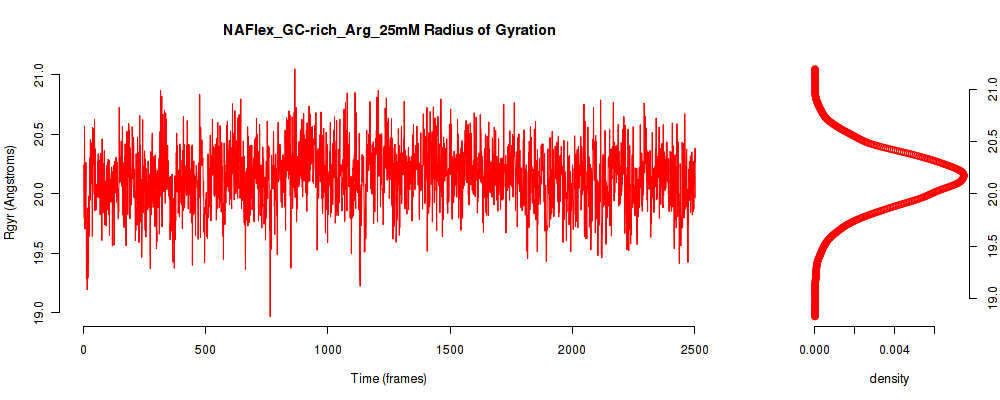 NAFlex_GC-rich_Arg_25mM Radius of Gyration

Rgyr (Angstroms)

21.0
20.5
20.0
19.5
19.0

0
500
1000
1500
2000
2500

Time (frames)

21.0
20.5
20.0
19.5
19.0

0.000
0.004

density